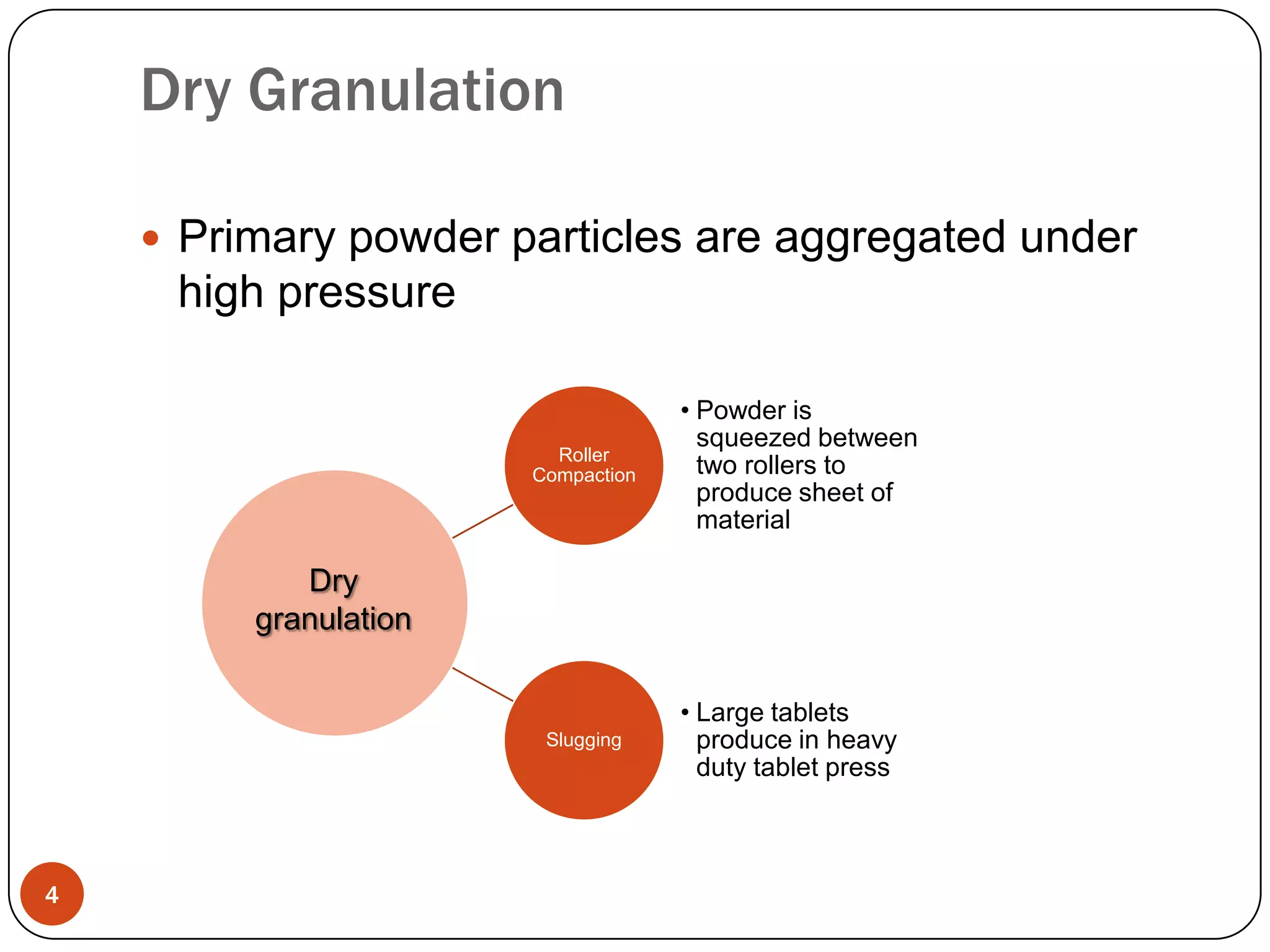 Dry Granulation

• Primary powder particles are aggregated under high pressure

Dry granulation

Roller Compaction

• Powder is squeezed between two rollers to produce sheet of material

Slugging

• Large tablets produce in heavy duty tablet press

4